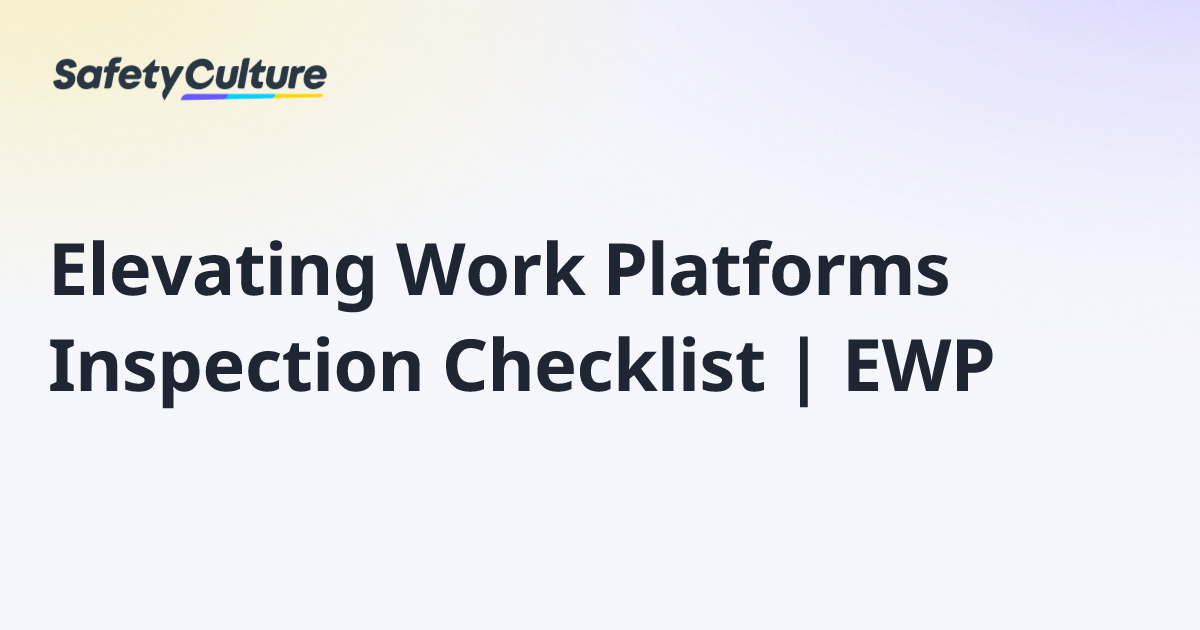 SafetyCulture

Elevating Work Platforms Inspection Checklist | EWP